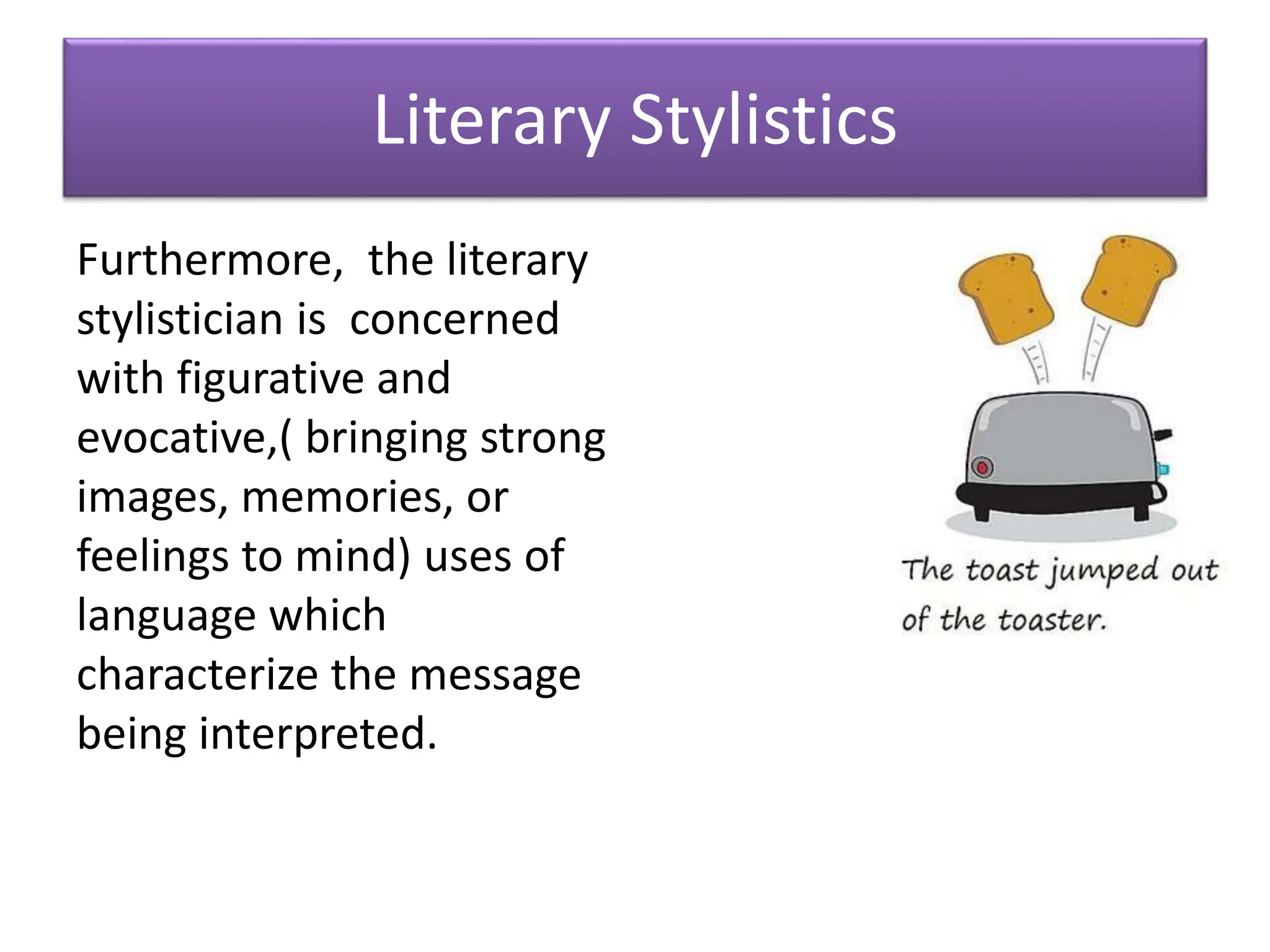 Literary Stylistics

Furthermore, the literary stylistician is concerned with figurative and evocative,( bringing strong images, memories, or feelings to mind) uses of language which characterize the message being interpreted.

The toast jumped out of the toaster.